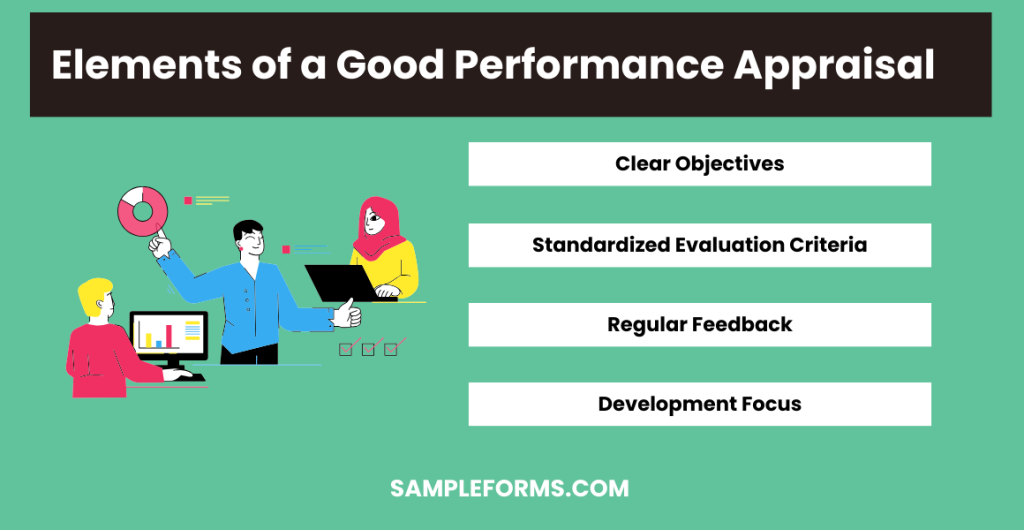 Elements of a Good Performance Appraisal

Clear Objectives

Standardized Evaluation Criteria

Regular Feedback

Development Focus

SAMPLEFORMS.COM